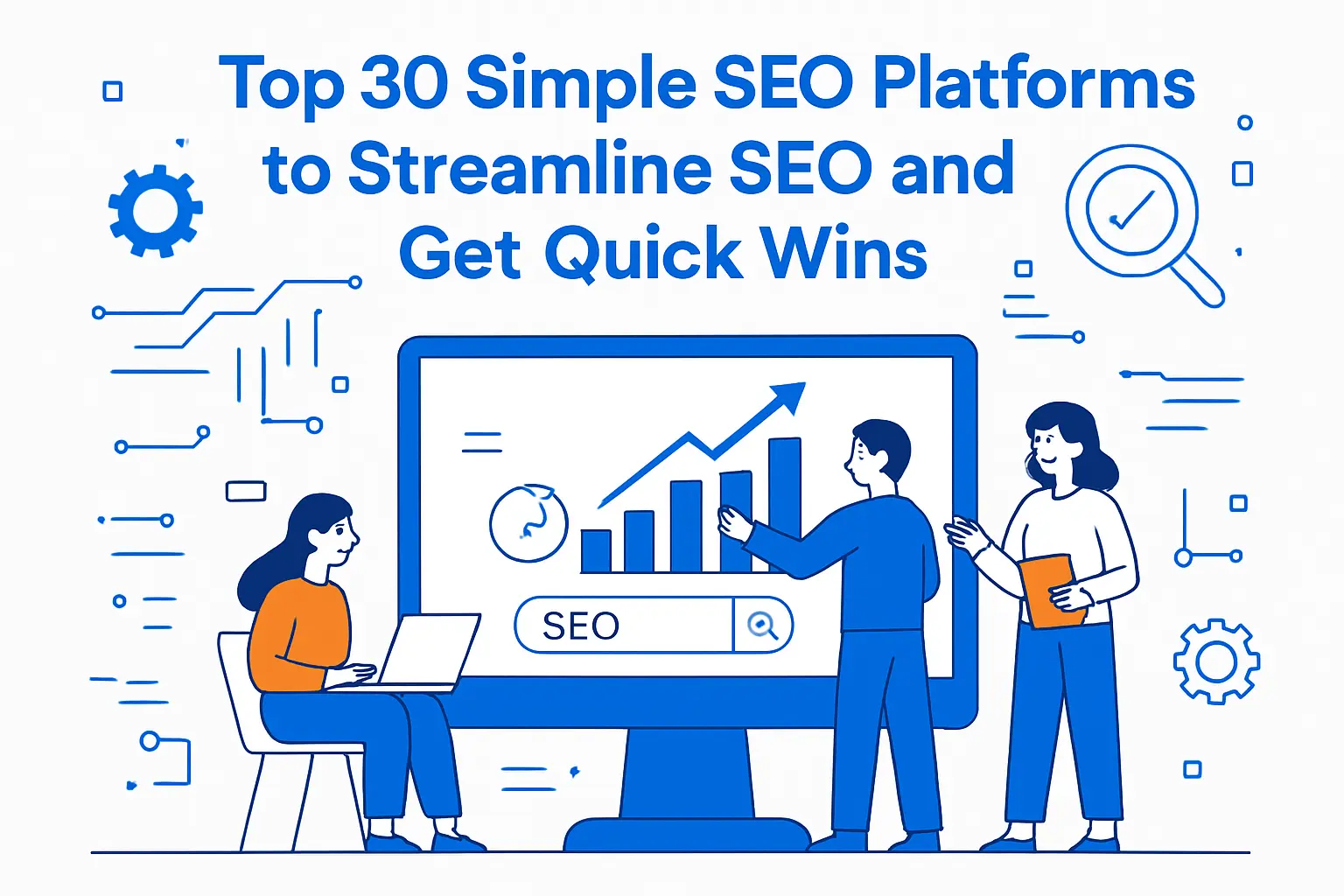 Top 30 Simple SEO Platforms to Streamline SEO and Get Quick Wins

SEO